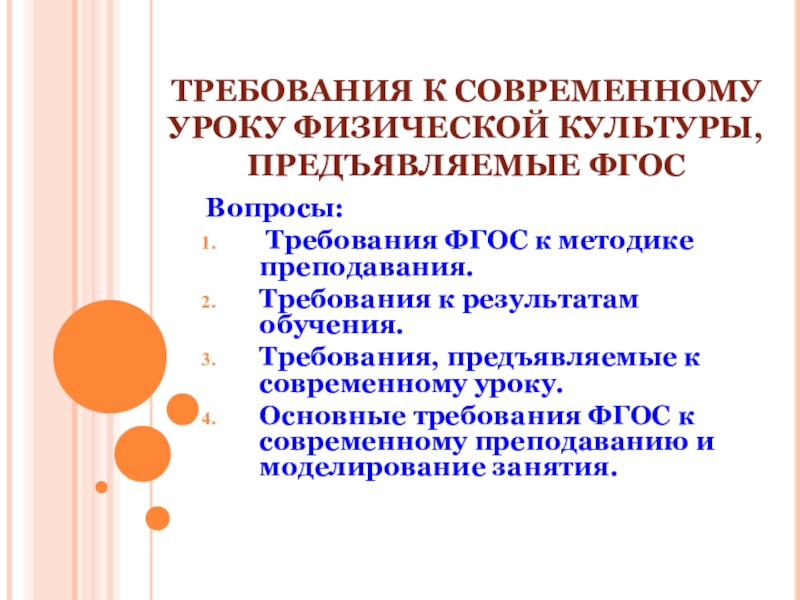 ТРЕБОВАНИЯ К СОВРЕМЕННОМУ УРОКУ ФИЗИЧЕСКОЙ КУЛЬТУРЫ, ПРЕДЪЯВЛЯЕМЫЕ ФГОС

Вопросы:
1. Требования ФГОС к методике преподавания.
2. Требования к результатам обучения.
3. Требования, предъявляемые к современному уроку.
4. Основные требования ФГОС к современному преподаванию и моделирование занятия.